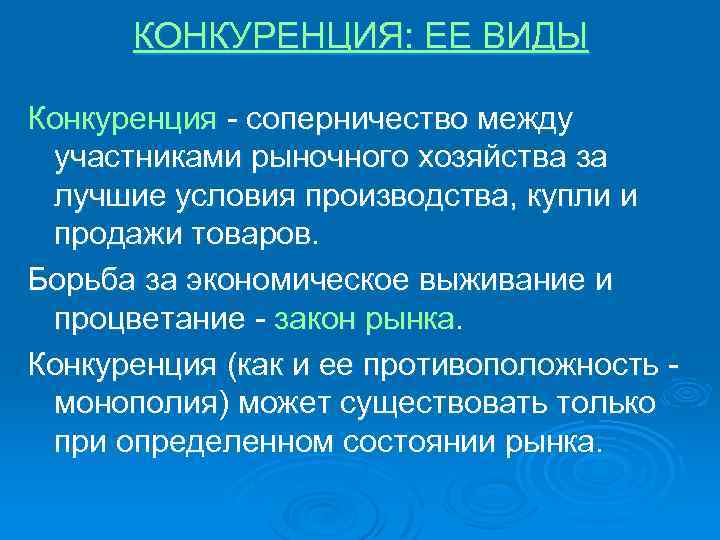 КОНКУРЕНЦИЯ: ЕЕ ВИДЫ

Конкуренция - соперничество между участниками рыночного хозяйства за лучшие условия производства, купли и продажи товаров.

Борьба за экономическое выживание и процветание - закон рынка.

Конкуренция (как и ее противоположность - монополия) может существовать только при определенном состоянии рынка.